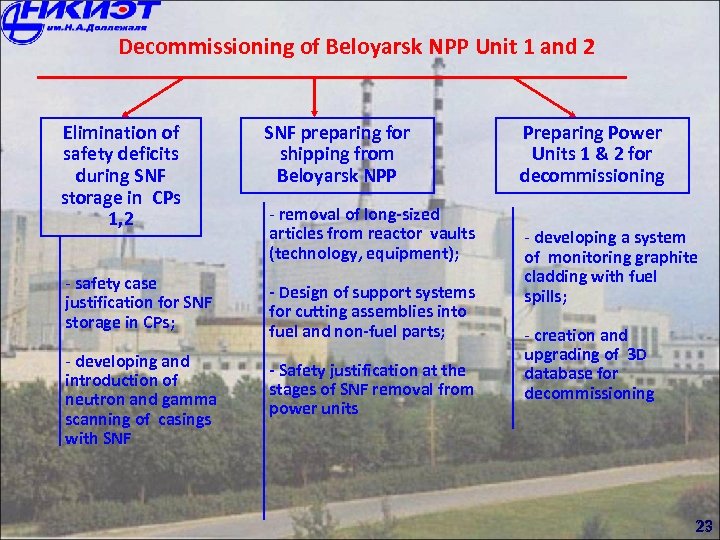 НИКИЭТ
им.Н.А.Доллежаля

Decommissioning of Beloyarsk NPP Unit 1 and 2

Elimination of safety deficits during SNF storage in CPs 1,2

- safety case justification for SNF storage in CPs;

- developing and introduction of neutron and gamma scanning of casings with SNF

SNF preparing for shipping from Beloyarsk NPP

- removal of long-sized articles from reactor vaults (technology, equipment);

- Design of support systems for cutting assemblies into fuel and non-fuel parts;

- Safety justification at the stages of SNF removal from power units

Preparing Power Units 1 & 2 for decommissioning

- developing a system of monitoring graphite cladding with fuel spills;

- creation and upgrading of 3D database for decommissioning

23